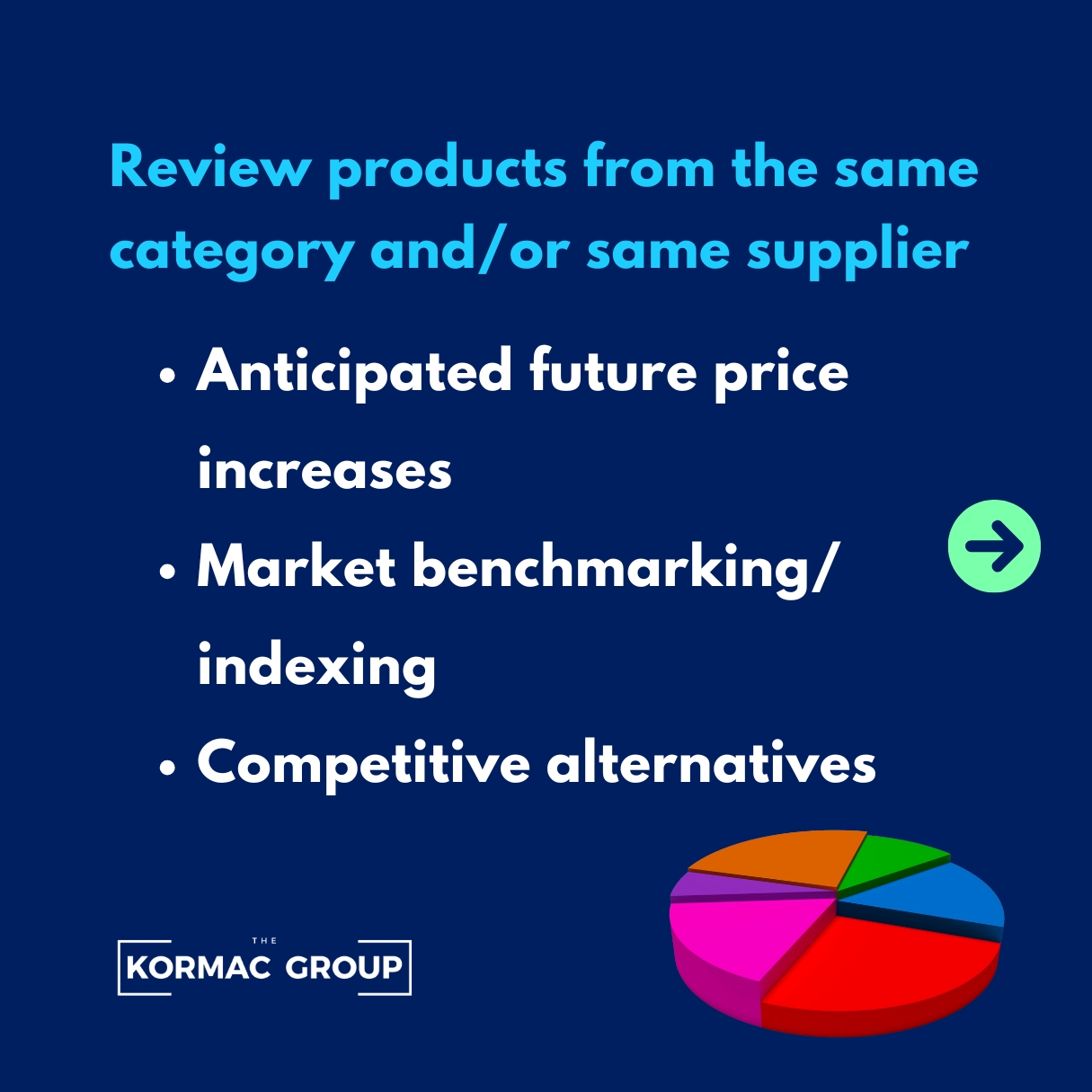 Review products from the same category and/or same supplier

• Anticipated future price increases
• Market benchmarking/ indexing
• Competitive alternatives

THE
KORMAC GROUP